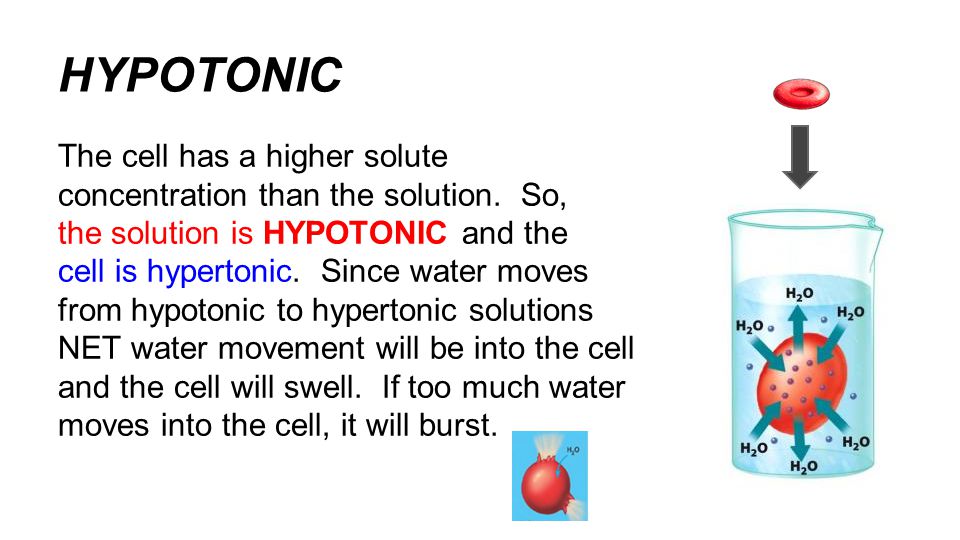 HYPOTONIC

The cell has a higher solute concentration than the solution. So, the solution is HYPOTONIC and the cell is hypertonic. Since water moves from hypotonic to hypertonic solutions NET water movement will be into the cell and the cell will swell. If too much water moves into the cell, it will burst.

$H_2O$
$H_2O$
$H_2O$
$H_2O$
$H_2O$
$H_2O$

$H_2O$